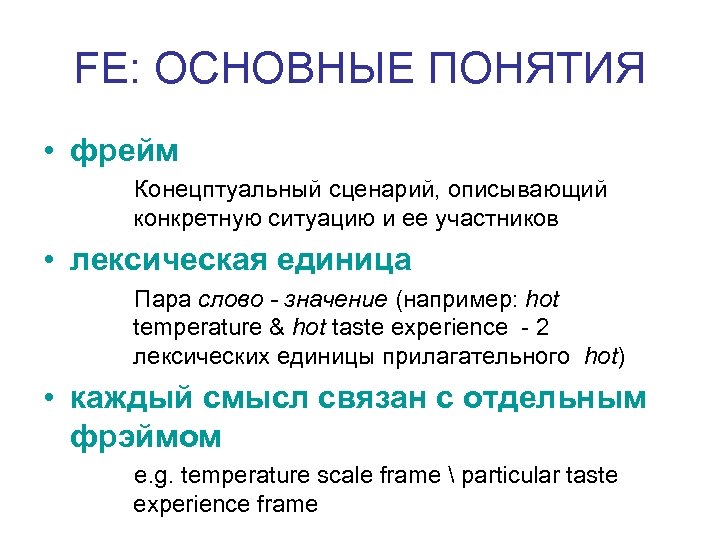 FE: ОСНОВНЫЕ ПОНЯТИЯ

• фрейм

Конецптуальный сценарий, описывающий конкретную ситуацию и ее участников

• лексическая единица

Пара слово - значение (например: hot temperature & hot taste experience - 2 лексических единицы прилагательного hot)

• каждый смысл связан с отдельным фрэймом

e.g. temperature scale frame \ particular taste experience frame